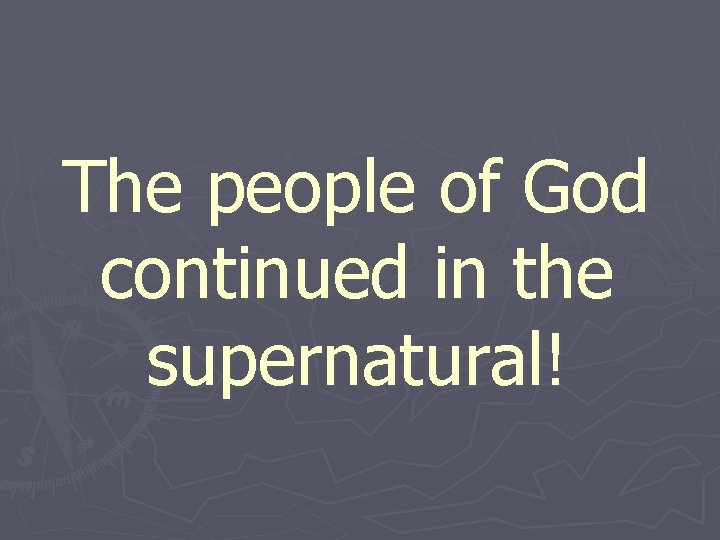 The people of God continued in the supernatural!